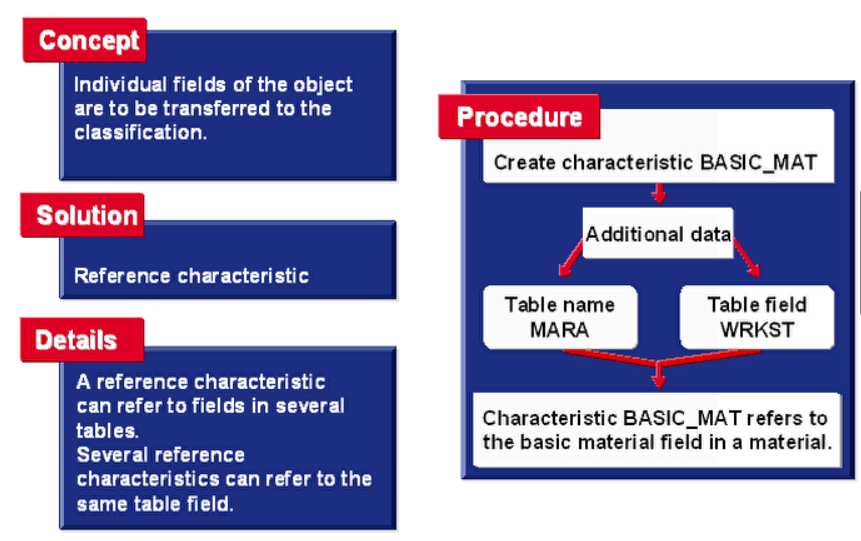 Concept

Individual fields of the object are to be transferred to the classification.

Solution

Reference characteristic

Details

A reference characteristic can refer to fields in several tables.
Several reference characteristics can refer to the same table field.

Procedure

Create characteristic BASIC_MAT

Additional data

Table name MARA

Table field WRKST

Characteristic BASIC_MAT refers to the basic material field in a material.